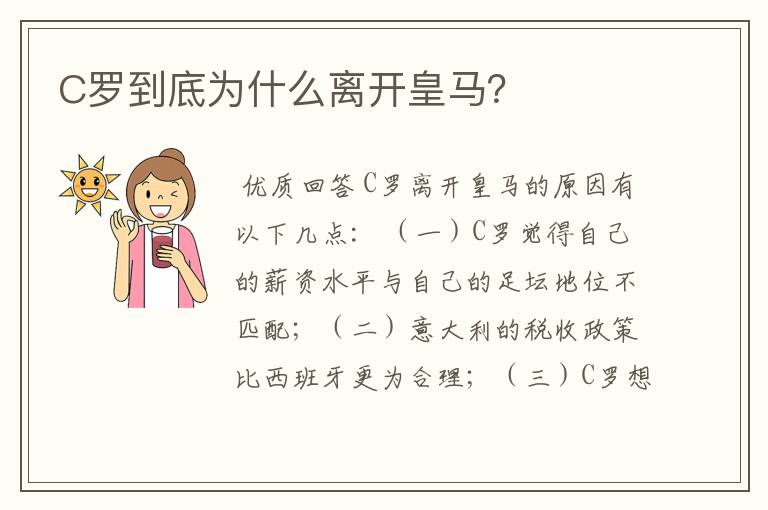 C罗到底为什么离开皇马?

优质回答C罗离开皇马的原因有以下几点：（一）C罗觉得自己的薪资水平与自己的足坛地位不匹配；（二）意大利的税收政策比西班牙更为合理；（三）C罗想